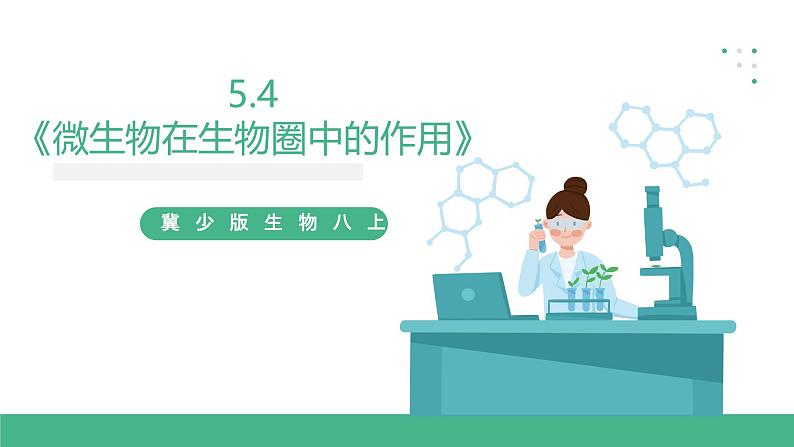 5.4
《微生物在生物圈中的作用》

冀少版生物八上